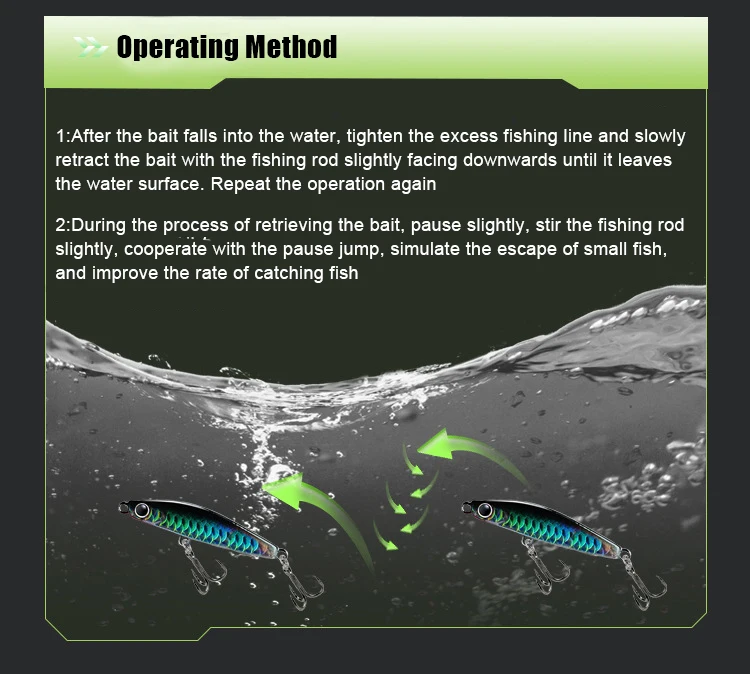 Operating Method

1:After the bait falls into the water, tighten the excess fishing line and slowly retract the bait with the fishing rod slightly facing downwards until it leaves the water surface. Repeat the operation again

2:During the process of retrieving the bait, pause slightly, stir the fishing rod slightly, cooperate with the pause jump, simulate the escape of small fish, and improve the rate of catching fish